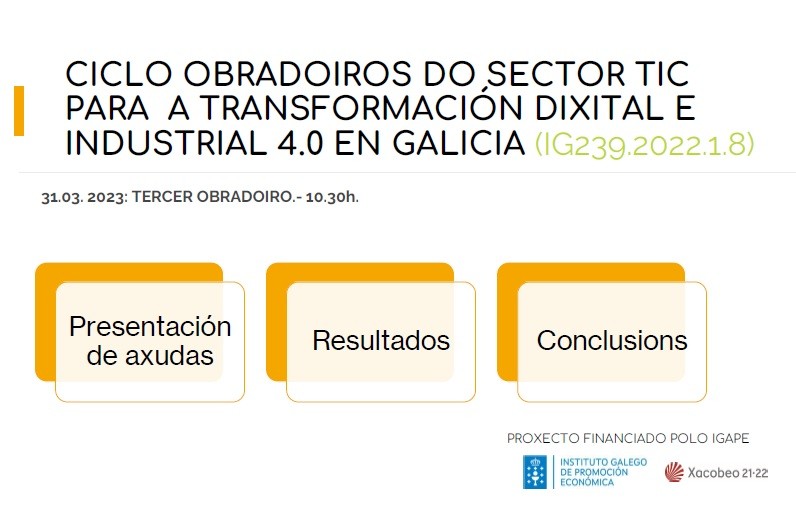 CICLO OBRADOIROS DO SECTOR TIC PARA A TRANSFORMACIÓN DIXITAL E INDUSTRIAL 4.0 EN GALICIA (IG239.2022.1.8)

31.03. 2023: TERCER OBRADOIRO.- 10.30h.

Presentación de axudas

Resultados

Conclusions

PROXECTO FINANCIADO POLO IGAPE

INSTITUTO GALEGO DE PROMOCIÓN ECONÓMICA

Xacobeo 21·22